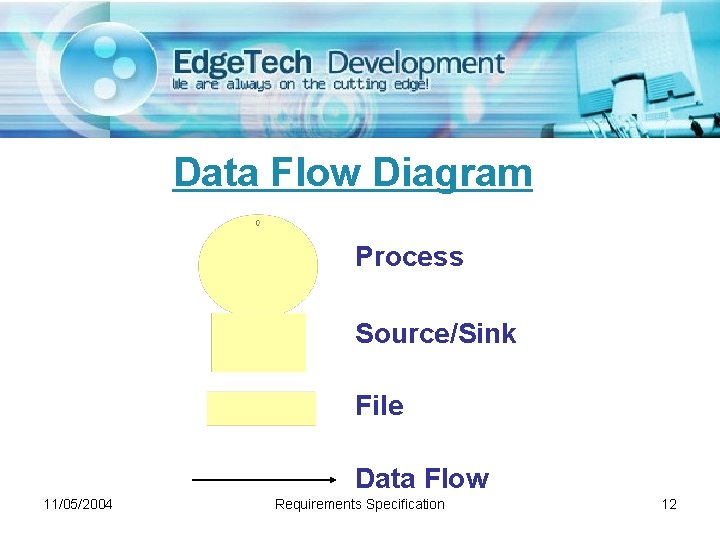 EdgeTech Development
We are always on the cutting edge!

Data Flow Diagram

0

Process

Source/Sink

File

Data Flow

11/05/2004

Requirements Specification

12